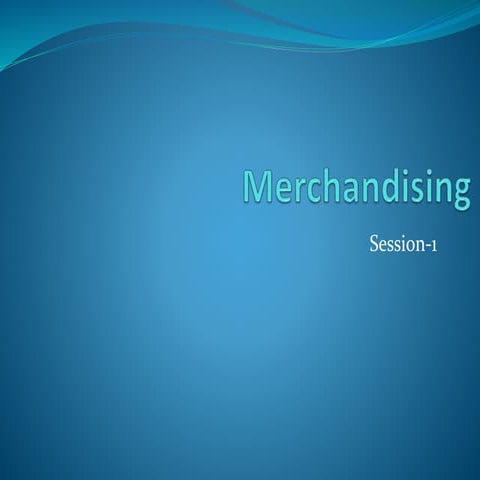 Merchandising

Session-1